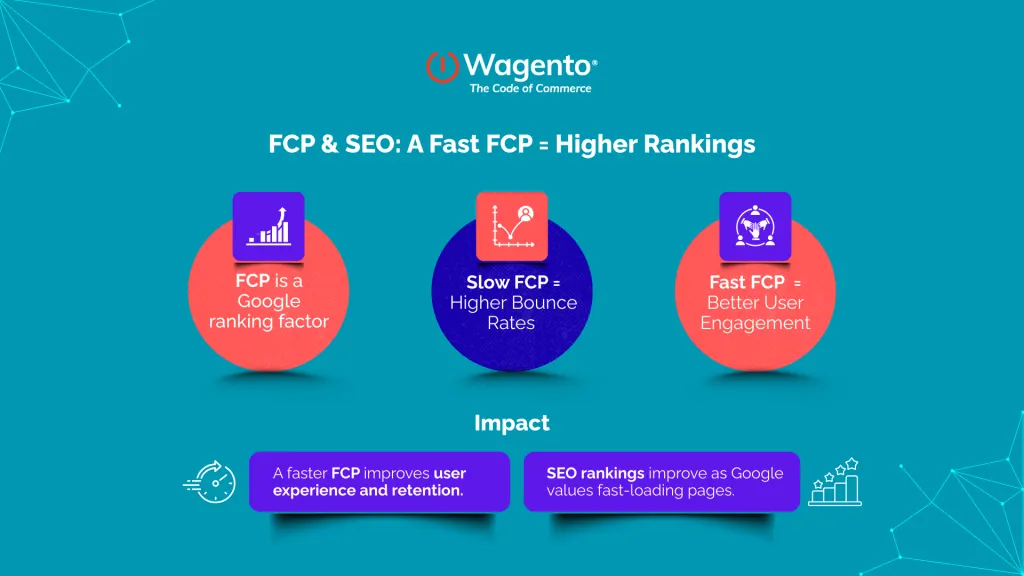 Wagento®
The Code of Commerce

FCP & SEO: A Fast FCP = Higher Rankings

FCP is a Google ranking factor

Slow FCP = Higher Bounce Rates

Fast FCP = Better User Engagement

Impact

A faster FCP improves user experience and retention.

SEO rankings improve as Google values fast-loading pages.